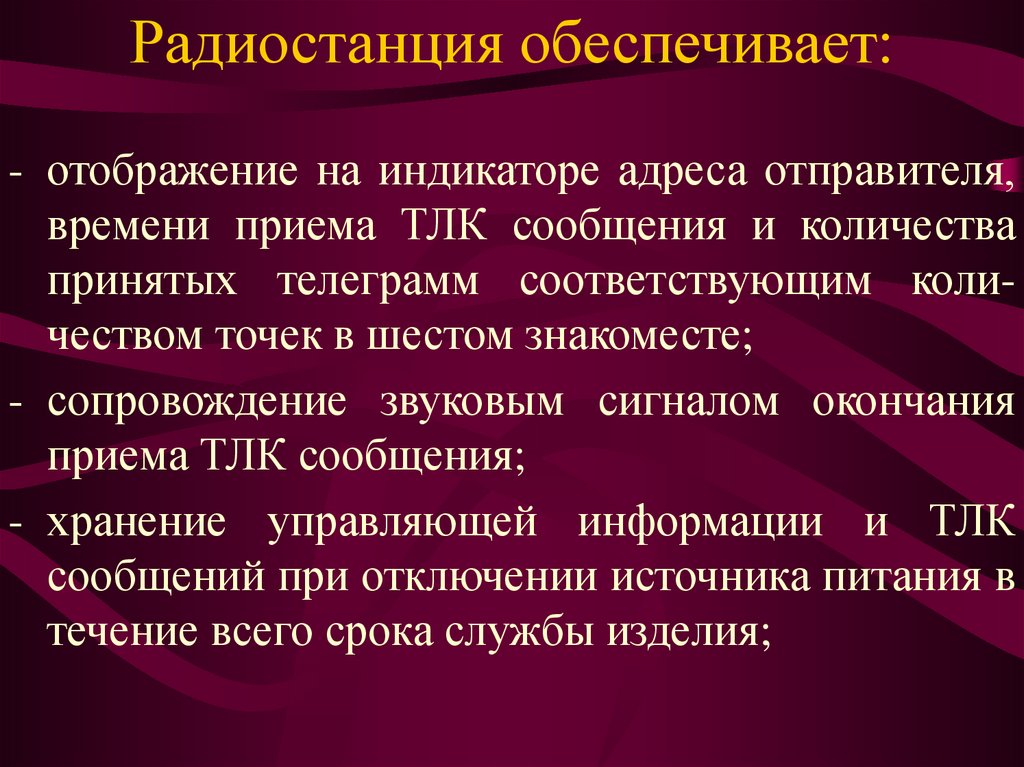 Радиостанция обеспечивает:

- отображение на индикаторе адреса отправителя, времени приема ТЛК сообщения и количества принятых телеграмм соответствующим количеством точек в шестом знакоместе;

- сопровождение звуковым сигналом окончания приема ТЛК сообщения;

- хранение управляющей информации и ТЛК сообщений при отключении источника питания в течение всего срока службы изделия;